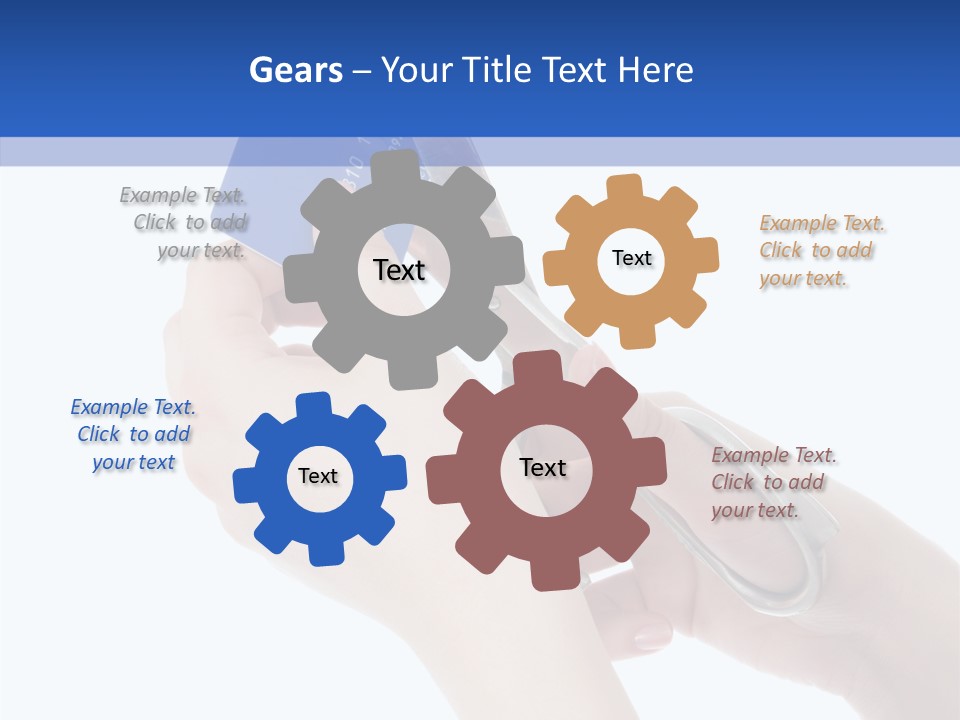 Gears – Your Title Text Here

Example Text. Click to add your text.

Text

Text

Example Text. Click to add your text.

Example Text. Click to add your text

Text

Text

Example Text. Click to add your text.